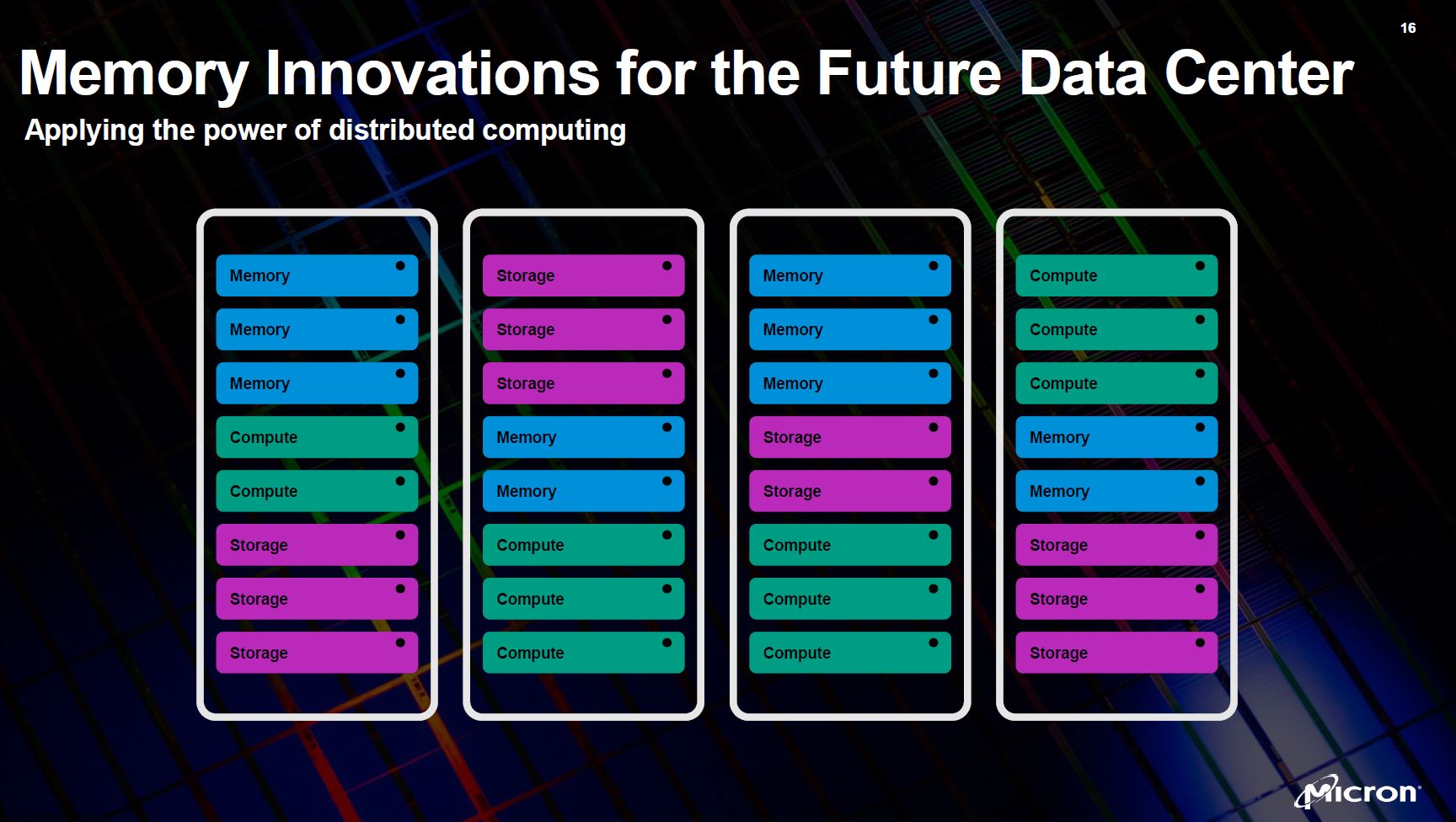 16

Memory Innovations for the Future Data Center

Applying the power of distributed computing

Memory
Memory
Memory
Compute
Compute
Storage
Storage
Storage

Storage
Storage
Storage
Memory
Memory
Compute
Compute
Compute

Memory
Memory
Memory
Storage
Storage
Compute
Compute
Compute

Compute
Compute
Compute
Memory
Memory
Storage
Storage
Storage

Micron